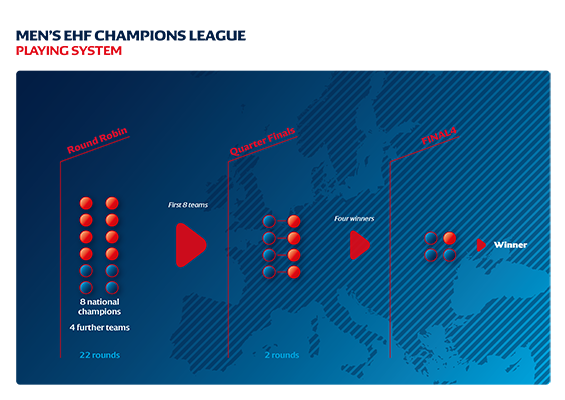 MEN'S EHF CHAMPIONS LEAGUE
PLAYING SYSTEM

Round Robin

8 national champions

4 further teams

22 rounds

First 8 teams

Quarter Finals

2 rounds

Four winners

FINAL4

Winner